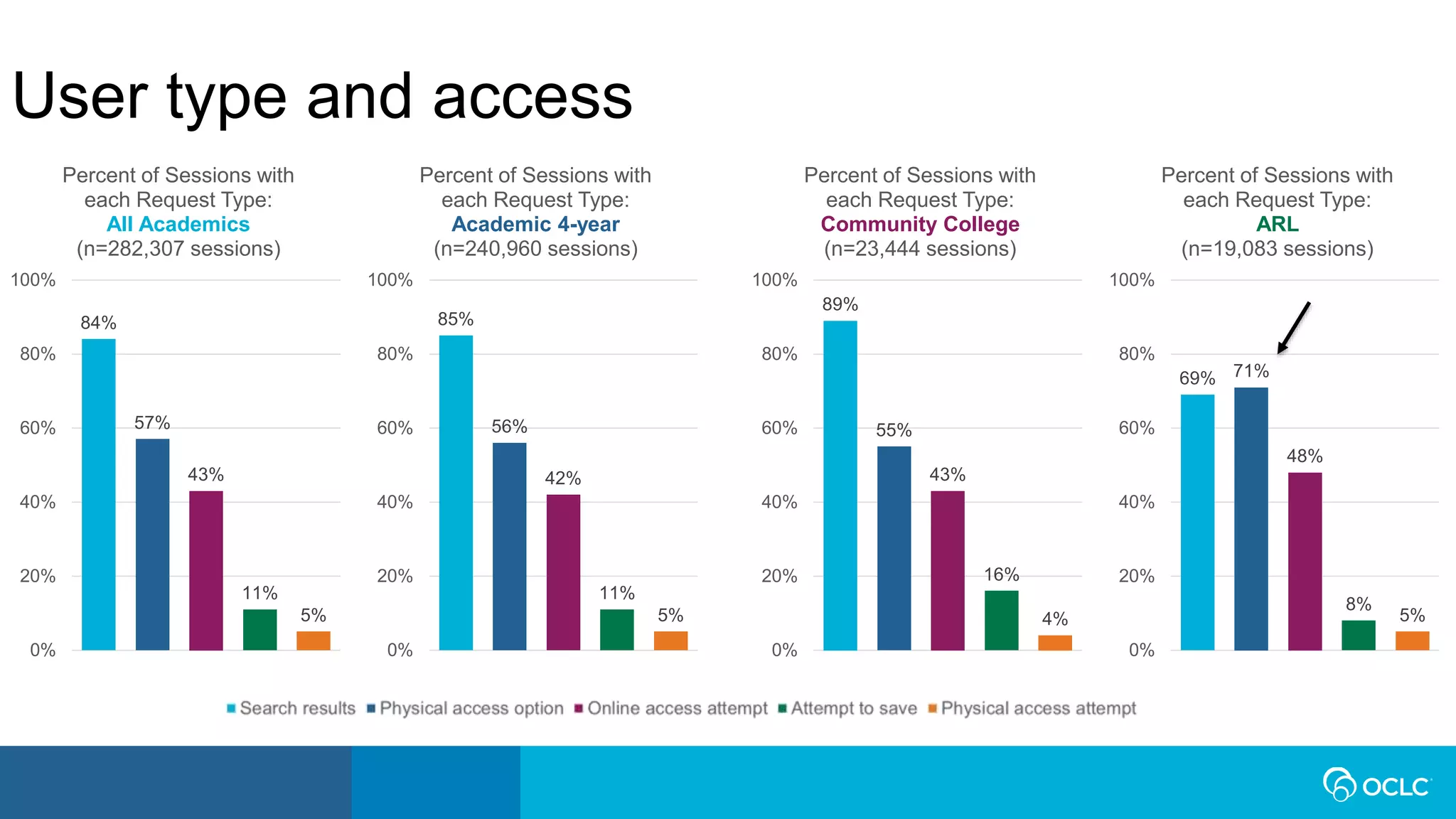 User type and access

Percent of Sessions with each Request Type: All Academics (n=282,307 sessions)

100%
80%
60%
40%
20%
0%

84%
57%
43%
11%
5%

Percent of Sessions with each Request Type: Academic 4-year (n=240,960 sessions)

100%
80%
60%
40%
20%
0%

85%
56%
42%
11%
5%

Percent of Sessions with each Request Type: Community College (n=23,444 sessions)

100%
80%
60%
40%
20%
0%

89%
55%
43%
16%
4%

Percent of Sessions with each Request Type: ARL (n=19,083 sessions)

100%
80%
60%
40%
20%
0%

69%
71%
48%
8%
5%

Search results
Physical access option
Online access attempt
Attempt to save
Physical access attempt

OCLC